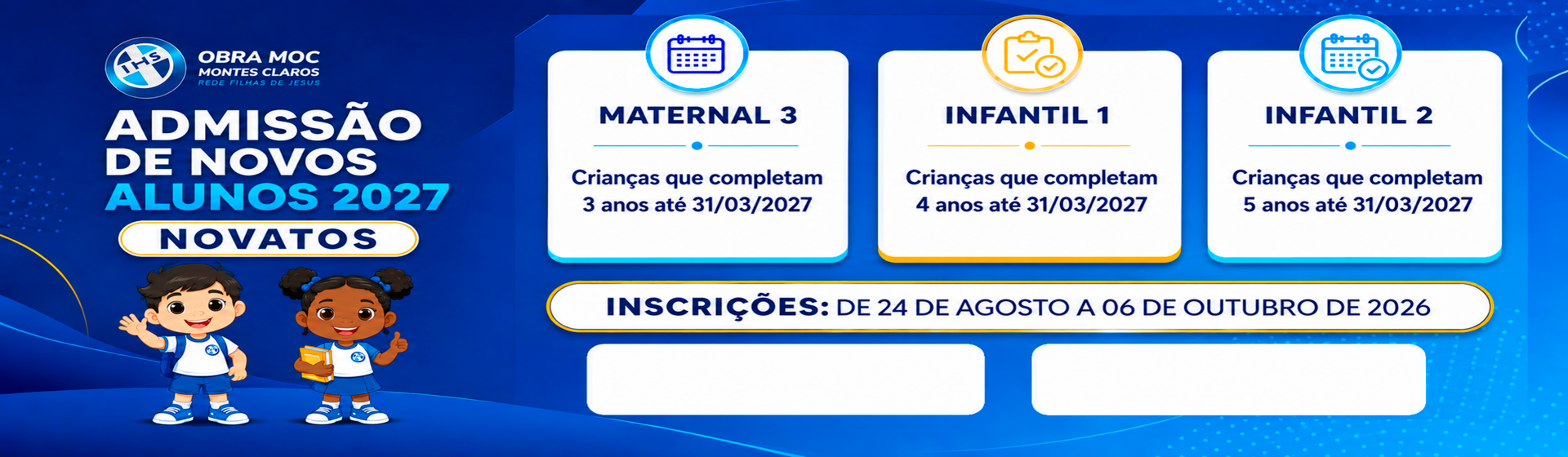 IHS

OBRA MOC
MONTES CLAROS
REDE FILHAS DE JESUS

ADMISSÃO DE NOVOS ALUNOS 2027

NOVATOS

MATERNAL 3

Crianças que completam 3 anos até 31/03/2027

INFANTIL 1

Crianças que completam 4 anos até 31/03/2027

INFANTIL 2

Crianças que completam 5 anos até 31/03/2027

INSCRIÇÕES: DE 24 DE AGOSTO A 06 DE OUTUBRO DE 2026